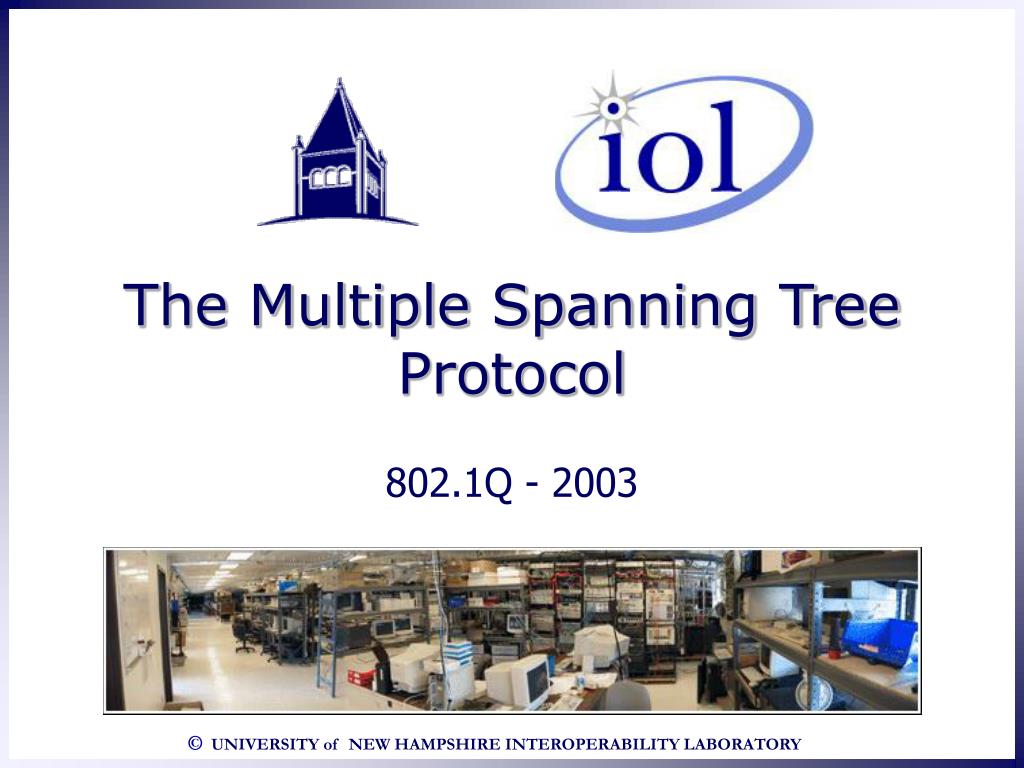 iol

The Multiple Spanning Tree Protocol

802.1Q - 2003

© UNIVERSITY of NEW HAMPSHIRE INTEROPERABILITY LABORATORY